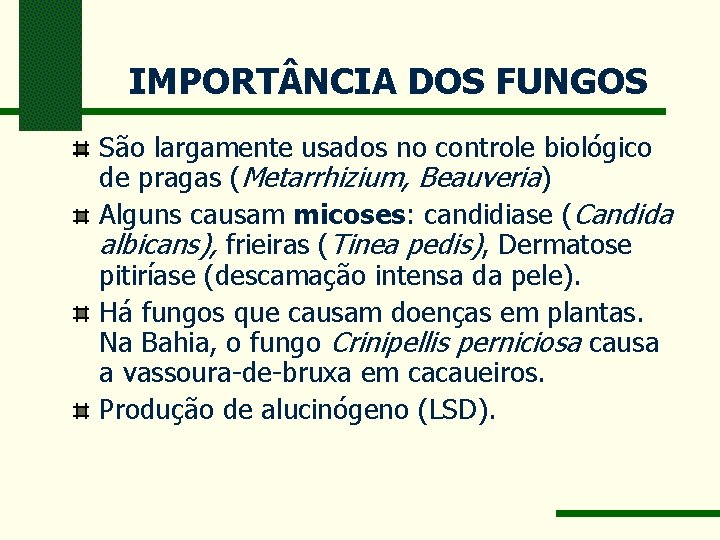 IMPORTÂNCIA DOS FUNGOS

São largamente usados no controle biológico de pragas (Metarrhizium, Beauveria)

Alguns causam micoses: candidiase (Candida albicans), frieiras (Tinea pedis), Dermatose pitiríase (descamação intensa da pele).

Há fungos que causam doenças em plantas. Na Bahia, o fungo Crinipellis perniciosa causa a vassoura-de-bruxa em cacaueiros.

Produção de alucinógeno (LSD).